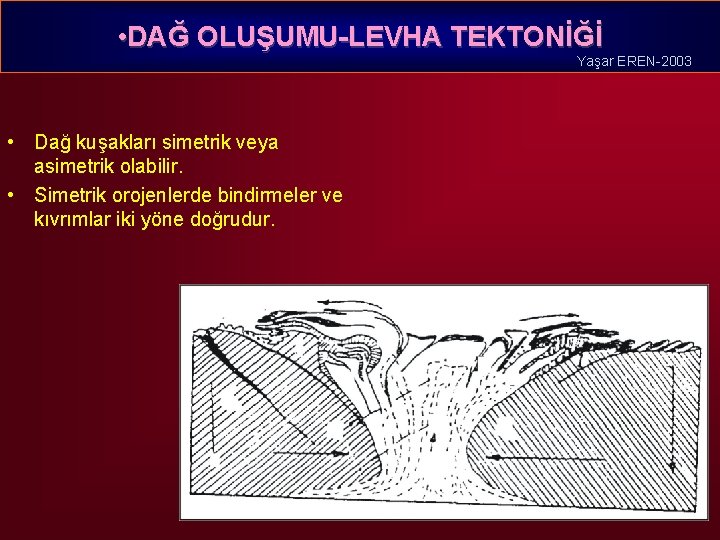 •DAĞ OLUŞUMU-LEVHA TEKTONİĞİ
Yaşar EREN-2003

• Dağ kuşakları simetrik veya asimetrik olabilir.
• Simetrik orojenlerde bindirmeler ve kıvrımlar iki yöne doğrudur.